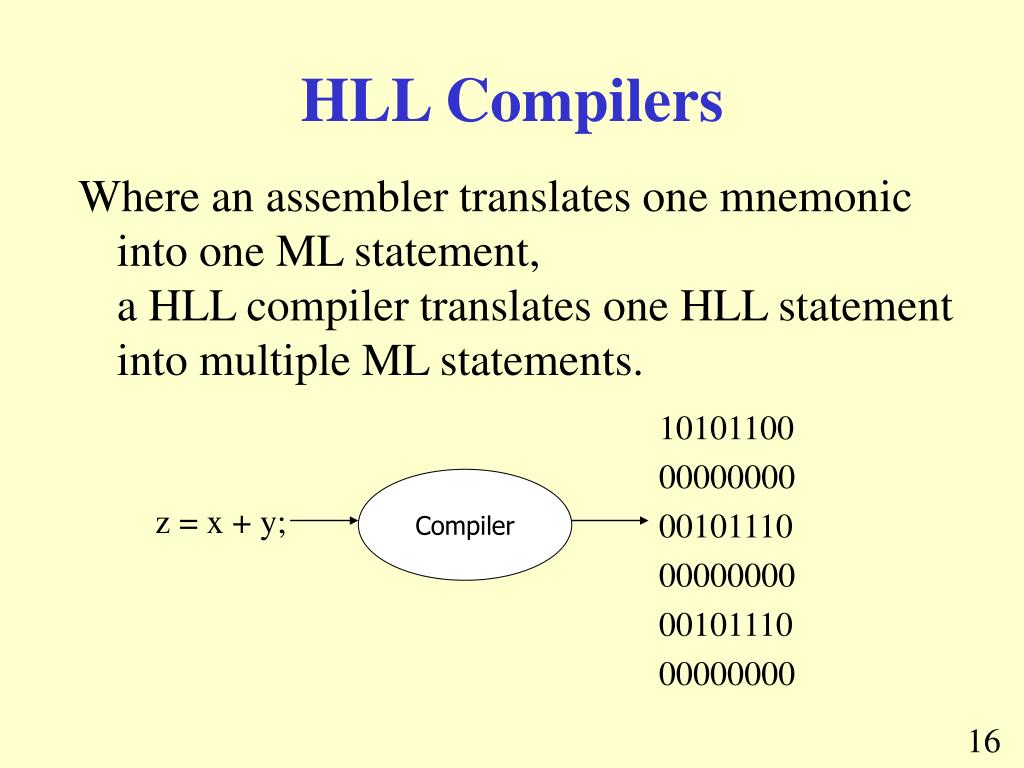 HLL Compilers

Where an assembler translates one mnemonic into one ML statement,
a HLL compiler translates one HLL statement into multiple ML statements.

z = x + y;

Compiler

10101100
00000000
00101110
00000000
00101110
00000000

16